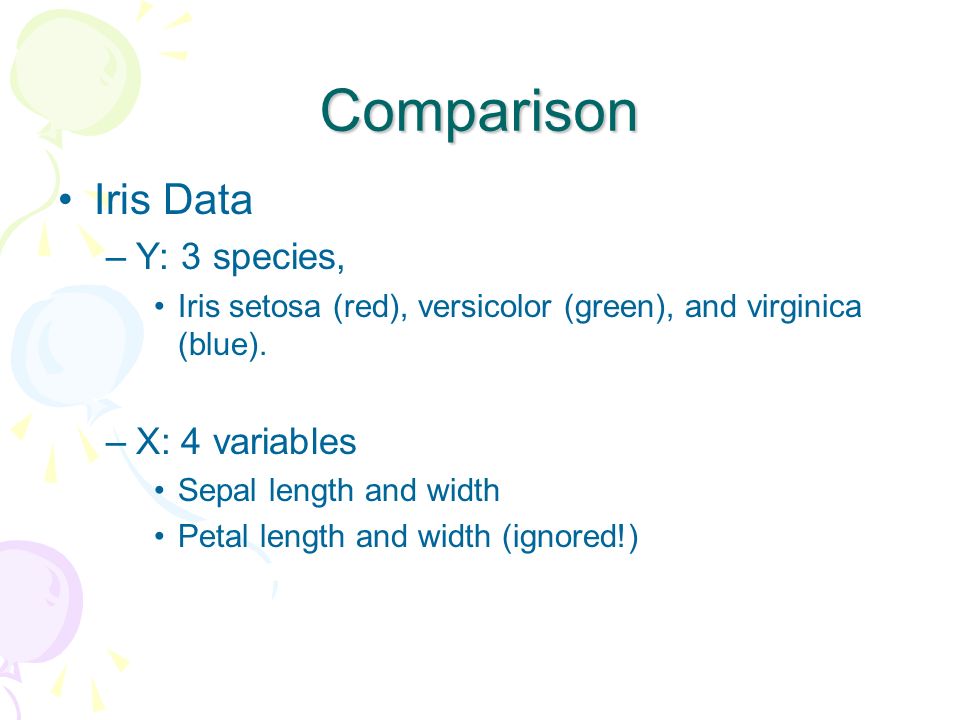 Comparison

• Iris Data

– Y: 3 species,

• Iris setosa (red), versicolor (green), and virginica (blue).

– X: 4 variables

• Sepal length and width

• Petal length and width (ignored!)